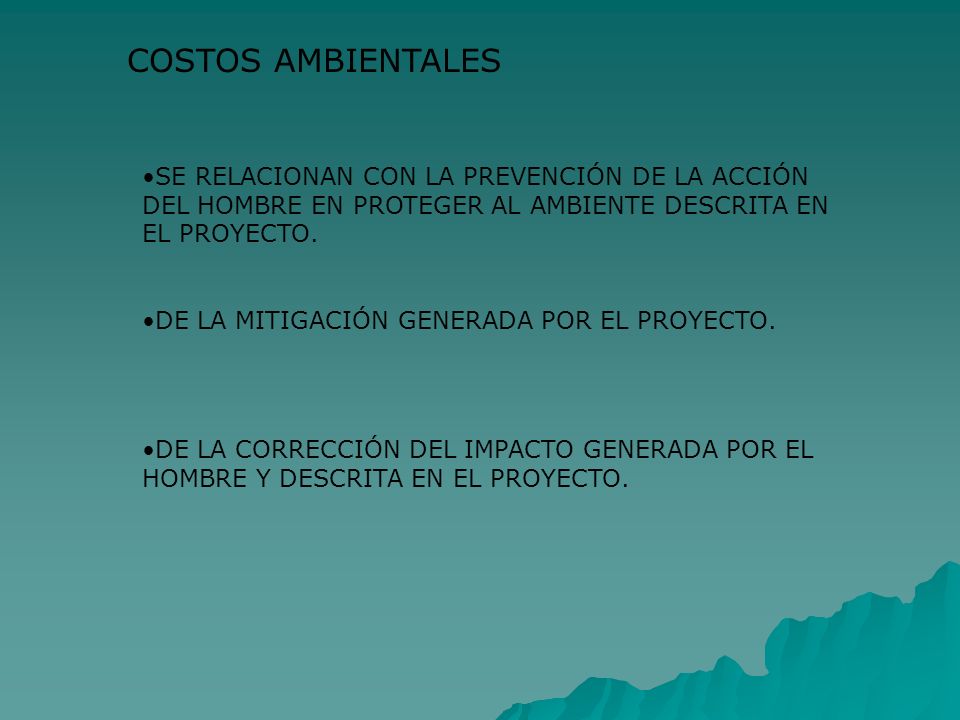 COSTOS AMBIENTALES

•SE RELACIONAN CON LA PREVENCIÓN DE LA ACCIÓN DEL HOMBRE EN PROTEGER AL AMBIENTE DESCRITA EN EL PROYECTO.

•DE LA MITIGACIÓN GENERADA POR EL PROYECTO.

•DE LA CORRECCIÓN DEL IMPACTO GENERADA POR EL HOMBRE Y DESCRITA EN EL PROYECTO.